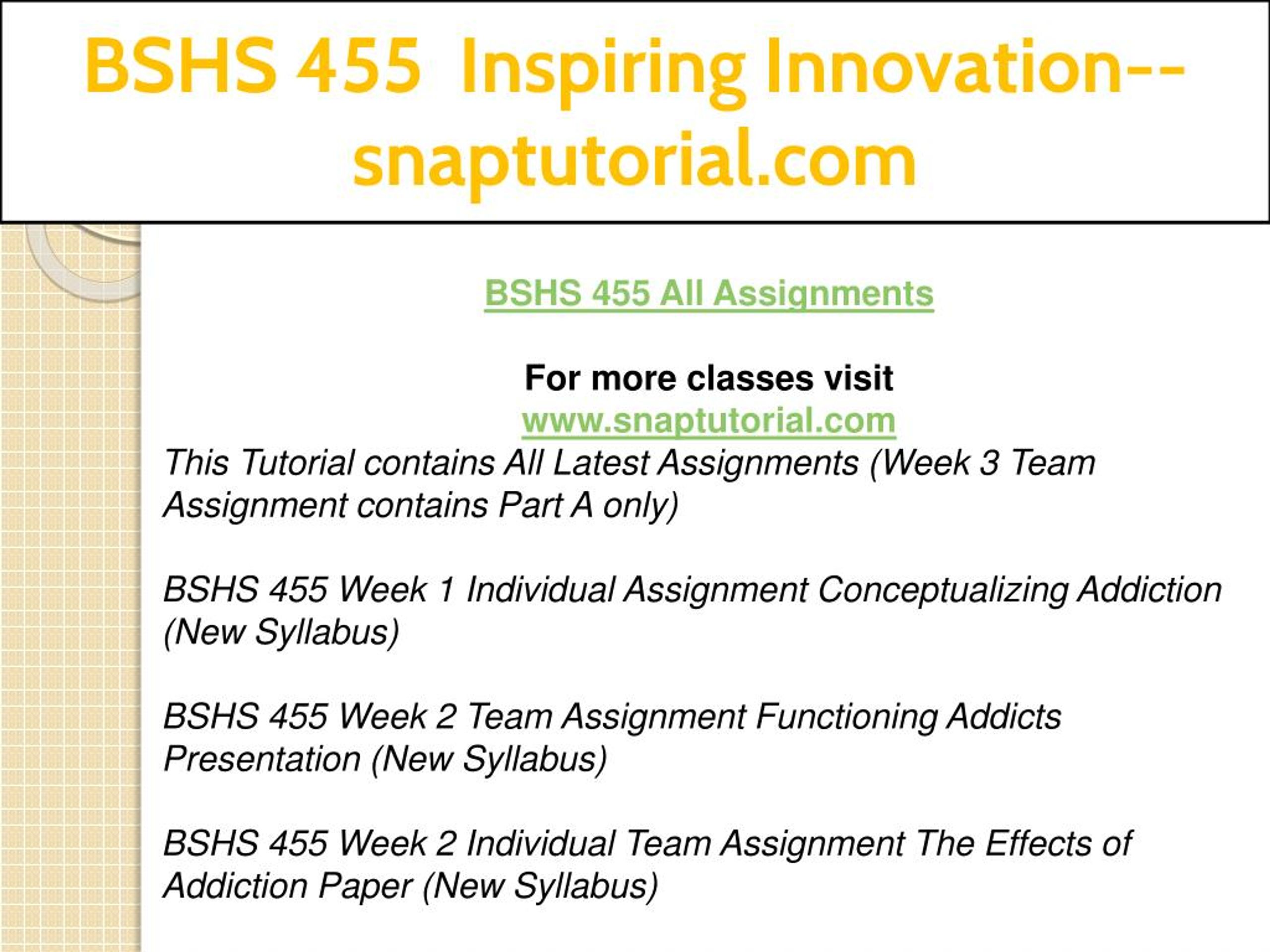 BSHS 455 Inspiring Innovation--snaptutorial.com

BSHS 455 All Assignments

For more classes visit
www.snaptutorial.com
This Tutorial contains All Latest Assignments (Week 3 Team Assignment contains Part A only)

BSHS 455 Week 1 Individual Assignment Conceptualizing Addiction (New Syllabus)

BSHS 455 Week 2 Team Assignment Functioning Addicts Presentation (New Syllabus)

BSHS 455 Week 2 Individual Team Assignment The Effects of Addiction Paper (New Syllabus)